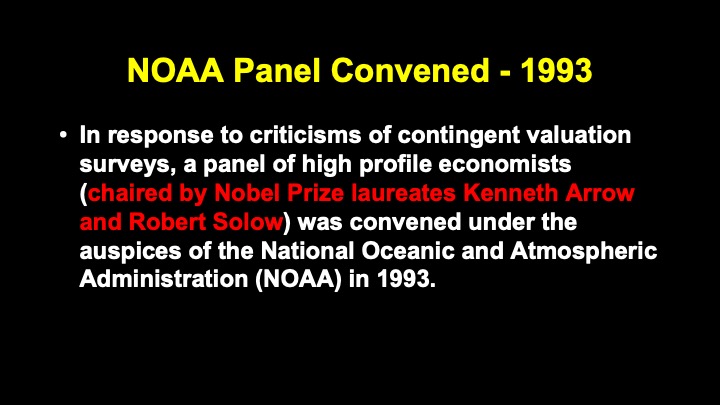 NOAA Panel Convened - 1993

• In response to criticisms of contingent valuation surveys, a panel of high profile economists (chaired by Nobel Prize laureates Kenneth Arrow and Robert Solow) was convened under the auspices of the National Oceanic and Atmospheric Administration (NOAA) in 1993.